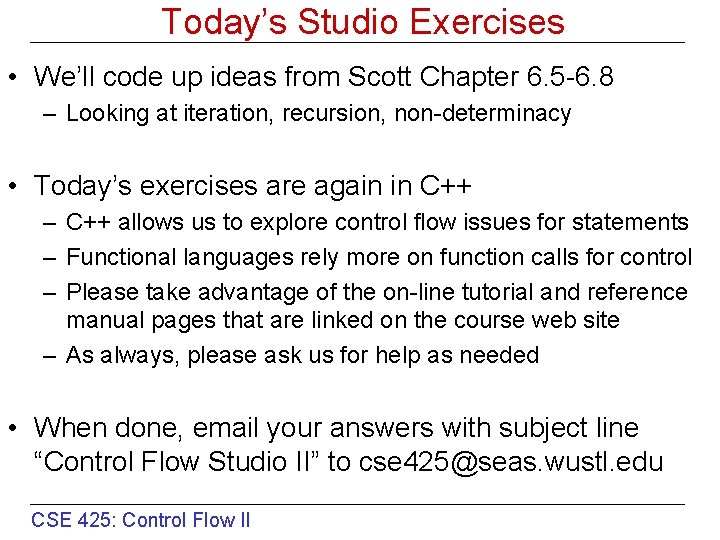 Today’s Studio Exercises

• We’ll code up ideas from Scott Chapter 6.5-6.8
– Looking at iteration, recursion, non-determinacy

• Today’s exercises are again in C++
– C++ allows us to explore control flow issues for statements
– Functional languages rely more on function calls for control
– Please take advantage of the on-line tutorial and reference manual pages that are linked on the course web site
– As always, please ask us for help as needed

• When done, email your answers with subject line “Control Flow Studio II” to cse425@seas.wustl.edu

CSE 425: Control Flow II